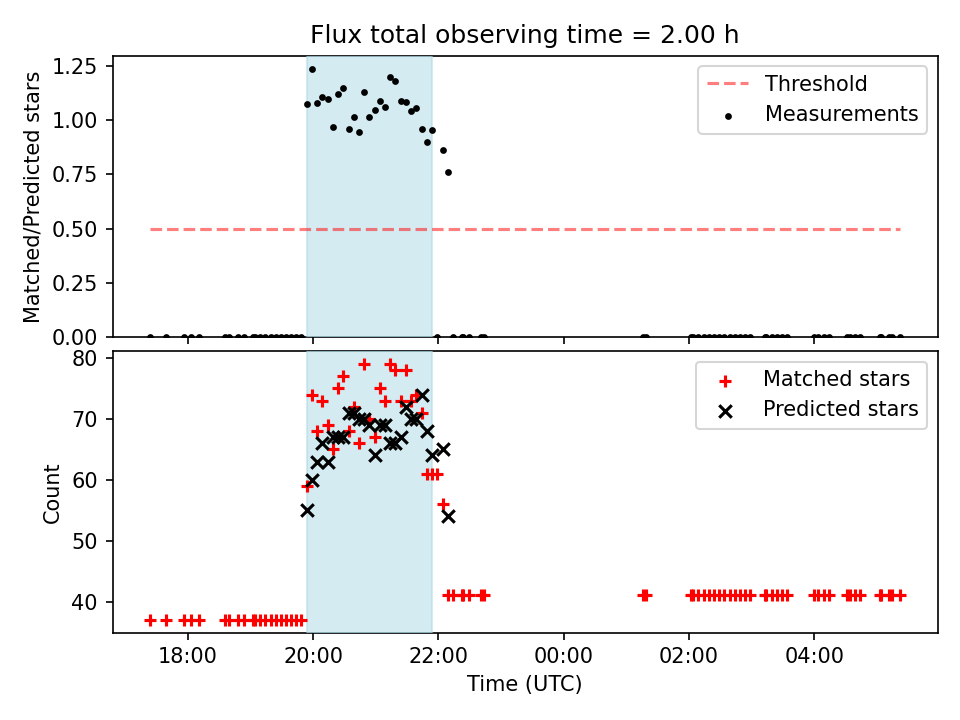 Flux total observing time = 2.00 h

Matched/Predicted stars

1.25
1.00
0.75
0.50
0.25
0.00

Threshold
Measurements

Count

80
70
60
50
40

Matched stars
Predicted stars

18:00
20:00
22:00
00:00
02:00
04:00

Time (UTC)